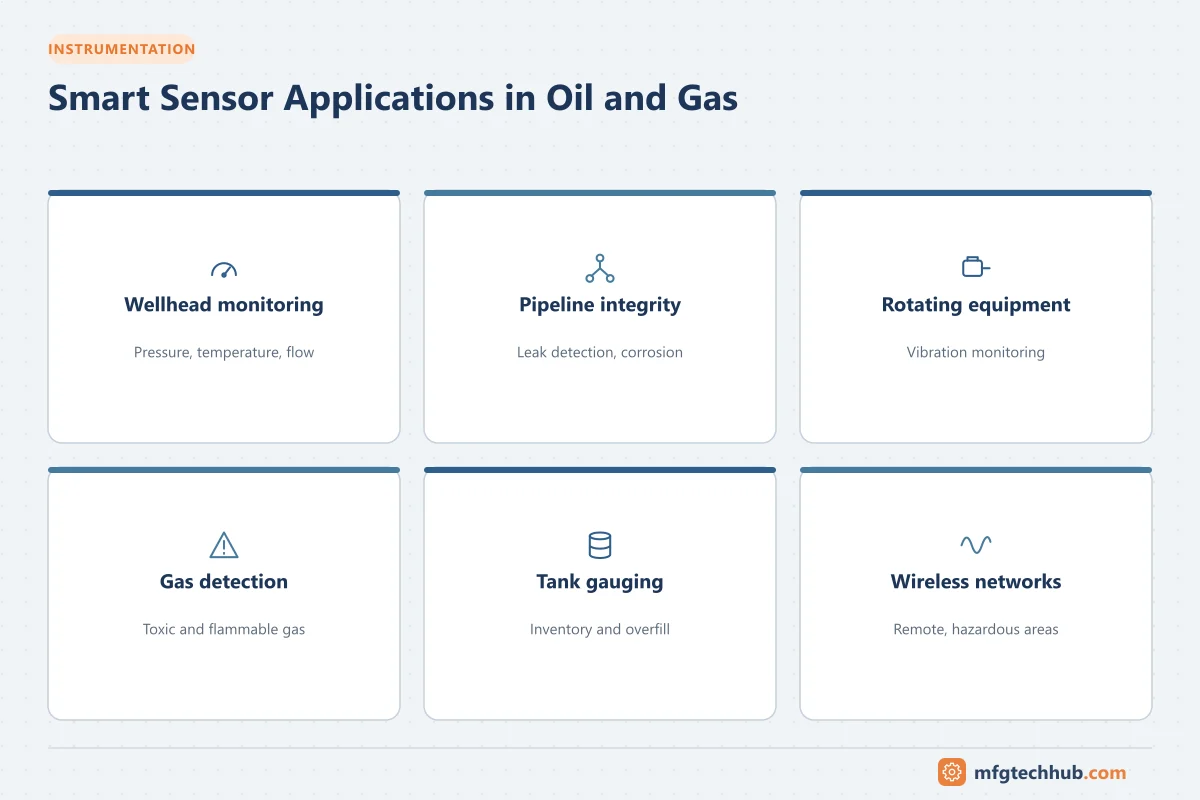 INSTRUMENTATION

Smart Sensor Applications in Oil and Gas

Wellhead monitoring

Pressure, temperature, flow

Pipeline integrity

Leak detection, corrosion

Rotating equipment

Vibration monitoring

Gas detection

Toxic and flammable gas

Tank gauging

Inventory and overfill

Wireless networks

Remote, hazardous areas

mfgtechhub.com